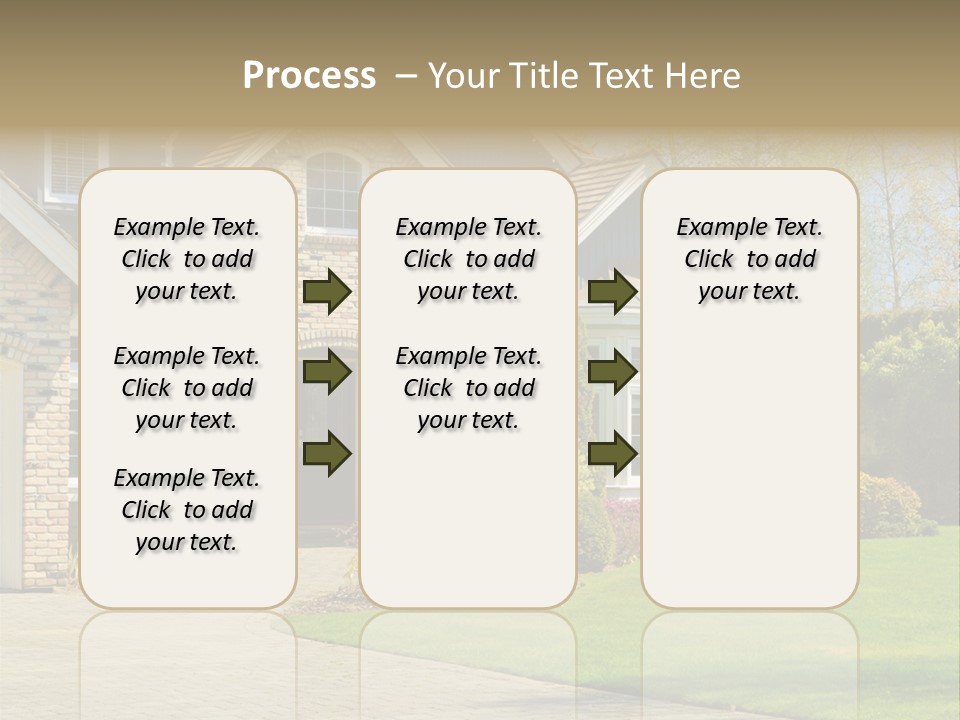 Process – Your Title Text Here

Example Text. Click to add your text.

Example Text. Click to add your text.

Example Text. Click to add your text.

Example Text. Click to add your text.

Example Text. Click to add your text.

Example Text. Click to add your text.